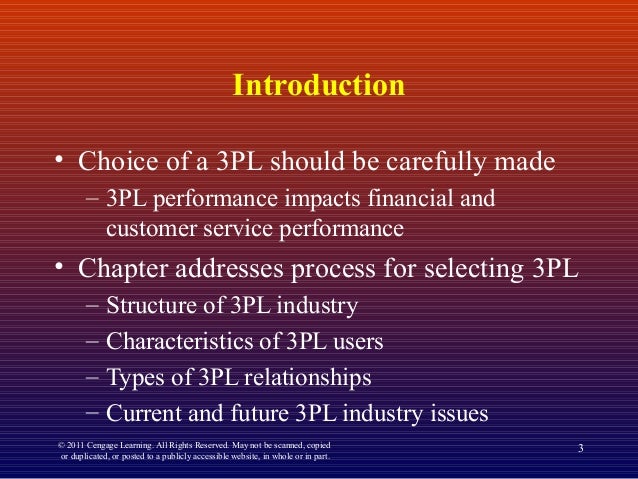 Introduction

• Choice of a 3PL should be carefully made
– 3PL performance impacts financial and customer service performance

• Chapter addresses process for selecting 3PL
– Structure of 3PL industry
– Characteristics of 3PL users
– Types of 3PL relationships
– Current and future 3PL industry issues

© 2011 Cengage Learning. All Rights Reserved. May not be scanned, copied or duplicated, or posted to a publicly accessible website, in whole or in part.

3